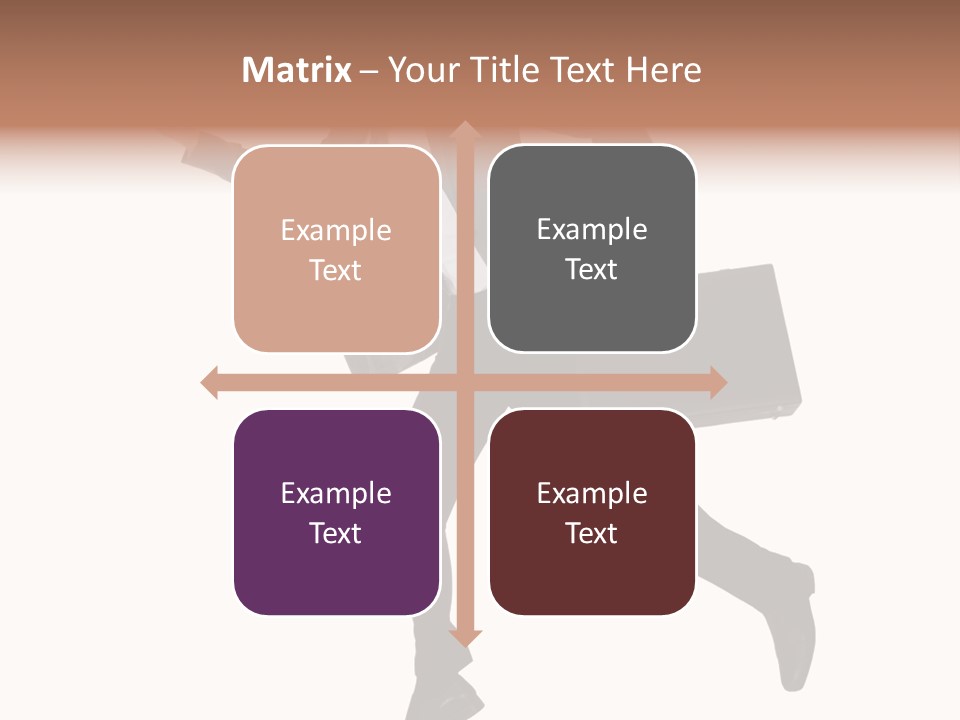 Matrix – Your Title Text Here

Example Text

Example Text

Example Text

Example Text